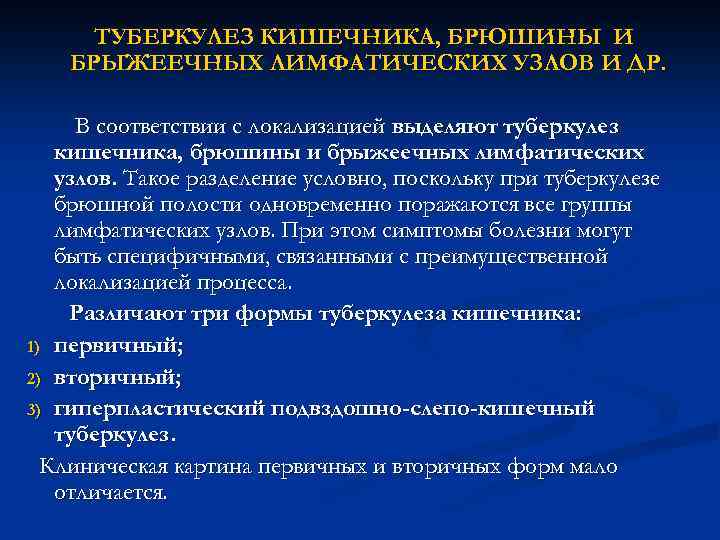 ТУБЕРКУЛЕЗ КИШЕЧНИКА, БРЮШИНЫ И БРЫЖЕЕЧНЫХ ЛИМФАТИЧЕСКИХ УЗЛОВ И ДР.

В соответствии с локализацией выделяют туберкулез кишечника, брюшины и брыжеечных лимфатических узлов. Такое разделение условно, поскольку при туберкулезе брюшной полости одновременно поражаются все группы лимфатических узлов. При этом симптомы болезни могут быть специфичными, связанными с преимущественной локализацией процесса.

Различают три формы туберкулеза кишечника:

1) первичный;
2) вторичный;
3) гиперпластический подвздошно-слепо-кишечный туберкулез.

Клиническая картина первичных и вторичных форм мало отличается.